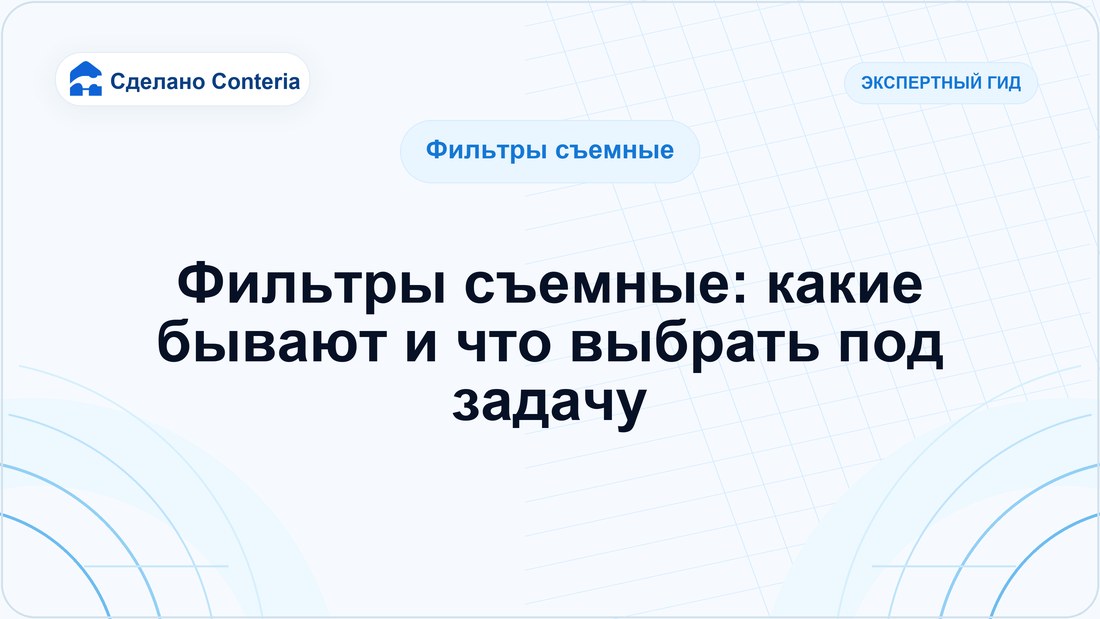 Сделано Conteria

ЭКСПЕРТНЫЙ ГИД

Фильтры съемные

Фильтры съемные: какие бывают и что выбрать под задачу